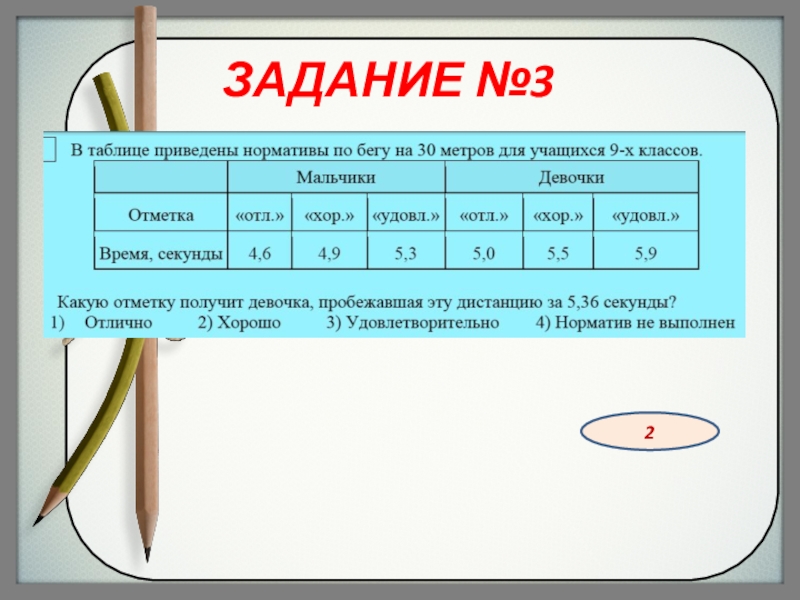 ЗАДАНИЕ №3

В таблице приведены нормативы по бегу на 30 метров для учащихся 9-х классов.

| | Мальчики | | | Девочки | | |
|---|---|---|---|---|---|---|
| Отметка | «отл.» | «хор.» | «удовл.» | «отл.» | «хор.» | «удовл.» |
| Время, секунды | 4,6 | 4,9 | 5,3 | 5,0 | 5,5 | 5,9 |

Какую отметку получит девочка, пробежавшая эту дистанцию за 5,36 секунды?
1) Отлично 2) Хорошо 3) Удовлетворительно 4) Норматив не выполнен

2